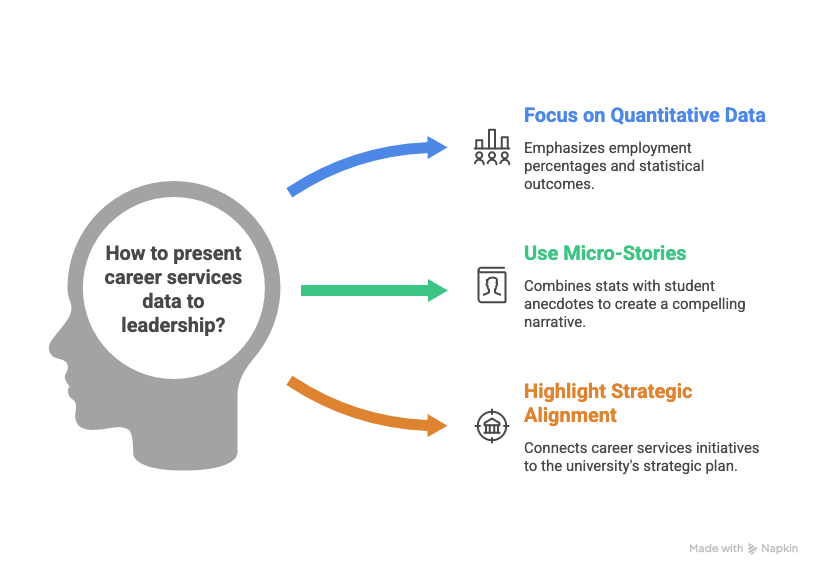 How to present career services data to leadership?

Focus on Quantitative Data
Emphasizes employment percentages and statistical outcomes.

Use Micro-Stories
Combines stats with student anecdotes to create a compelling narrative.

Highlight Strategic Alignment
Connects career services initiatives to the university's strategic plan.

Made with Napkin